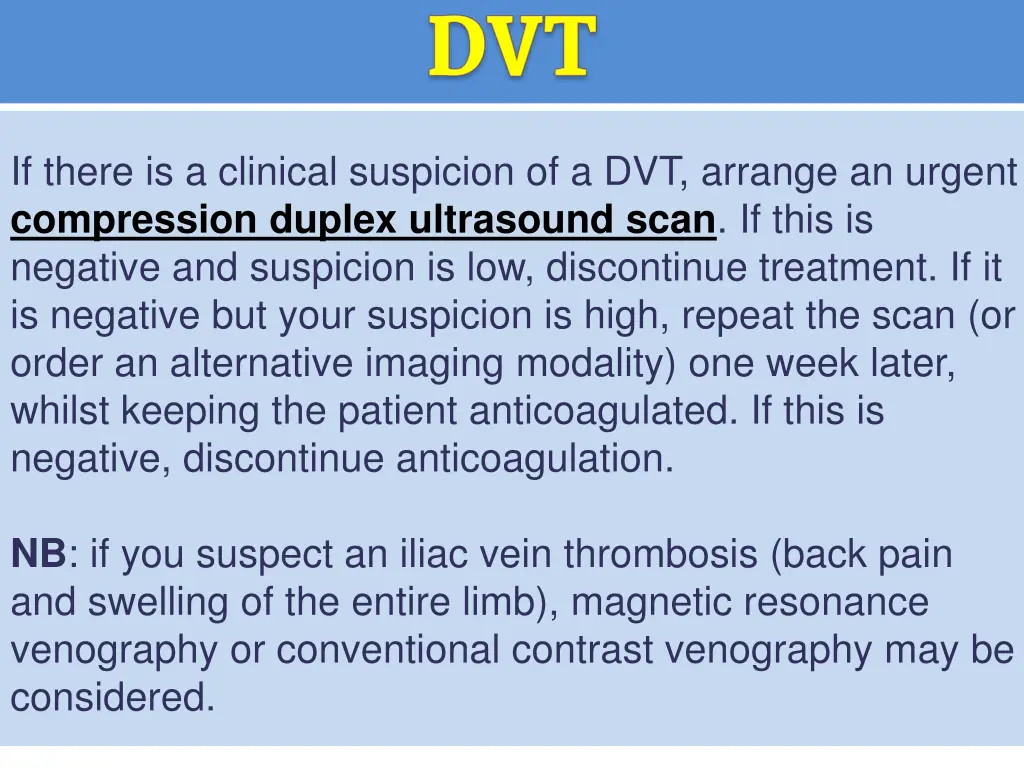 DVT

If there is a clinical suspicion of a DVT, arrange an urgent compression duplex ultrasound scan. If this is negative and suspicion is low, discontinue treatment. If it is negative but your suspicion is high, repeat the scan (or order an alternative imaging modality) one week later, whilst keeping the patient anticoagulated. If this is negative, discontinue anticoagulation.

NB: if you suspect an iliac vein thrombosis (back pain and swelling of the entire limb), magnetic resonance venography or conventional contrast venography may be considered.